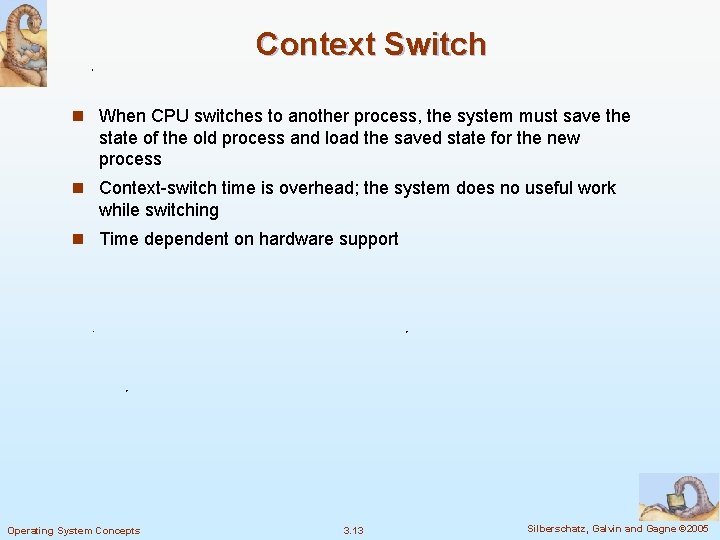 Context Switch

- When CPU switches to another process, the system must save the state of the old process and load the saved state for the new process
- Context-switch time is overhead; the system does no useful work while switching
- Time dependent on hardware support

Operating System Concepts

3.13

Silberschatz, Galvin and Gagne ©2005